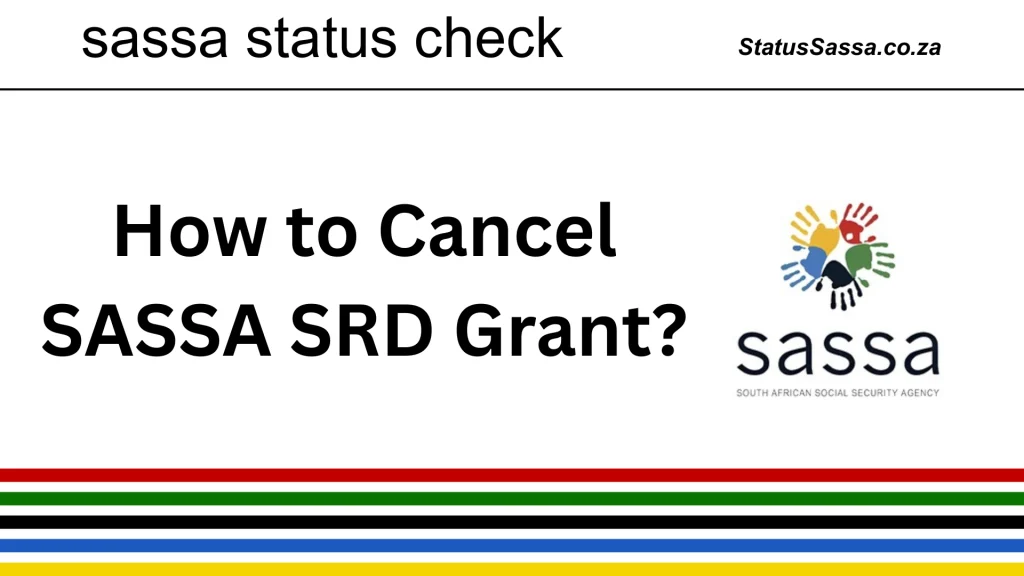 sassa status check

StatusSassa.co.za

How to Cancel SASSA SRD Grant?

sassa

SOUTH AFRICAN SOCIAL SECURITY AGENCY